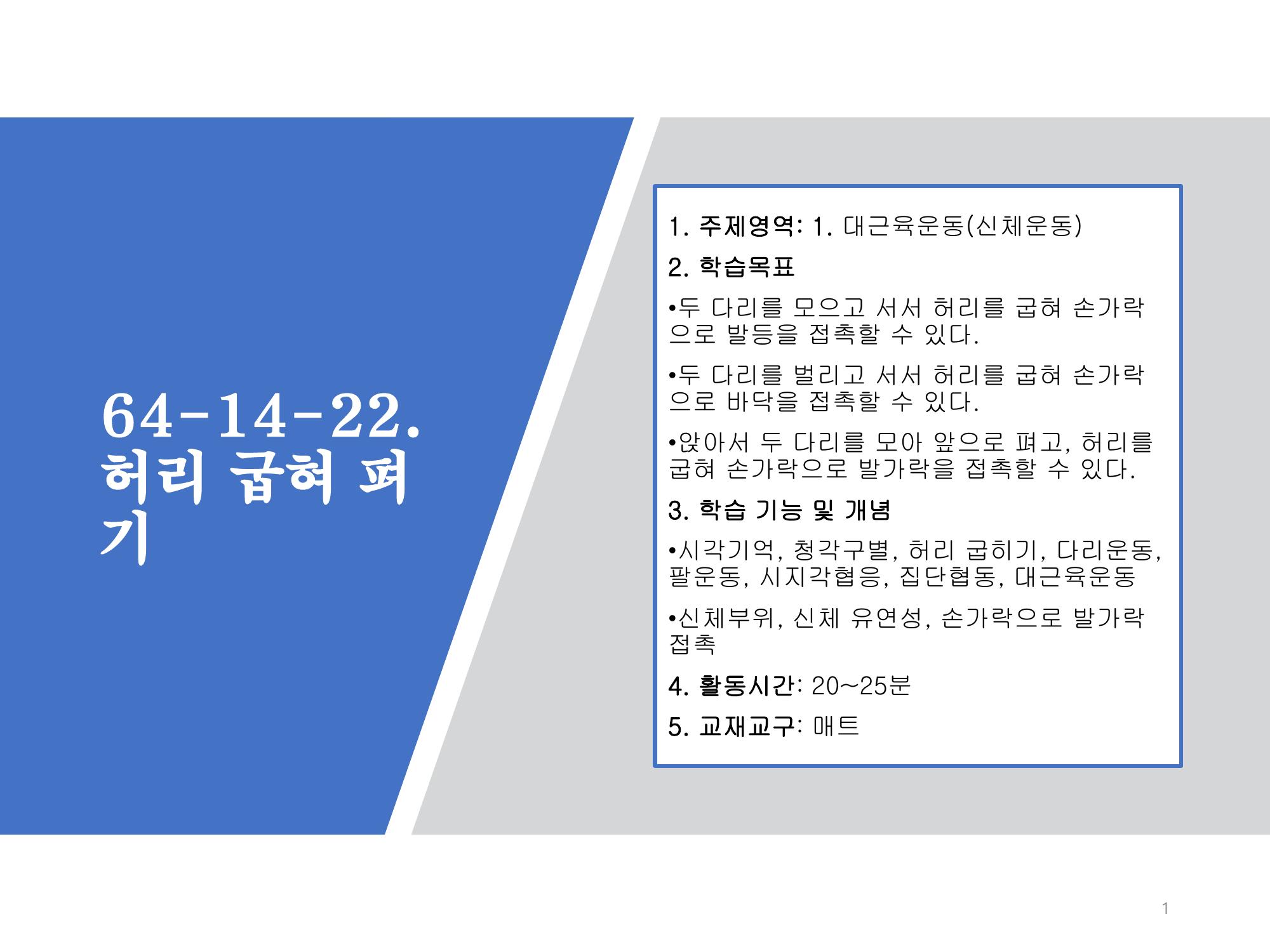 64-14-22. 허리 굽혀 펴기

1. 주제영역: 1. 대근육운동(신체운동)

2. 학습목표

•두 다리를 모으고 서서 허리를 굽혀 손가락으로 발등을 접촉할 수 있다.

•두 다리를 벌리고 서서 허리를 굽혀 손가락으로 바닥을 접촉할 수 있다.

•앉아서 두 다리를 모아 앞으로 펴고, 허리를 굽혀 손가락으로 발가락을 접촉할 수 있다.

3. 학습 기능 및 개념

•시각기억, 청각구별, 허리 굽히기, 다리운동, 팔운동, 시지각협응, 집단협동, 대근육운동

•신체부위, 신체 유연성, 손가락으로 발가락 접촉

4. 활동시간: 20~25분

5. 교재교구: 매트

1